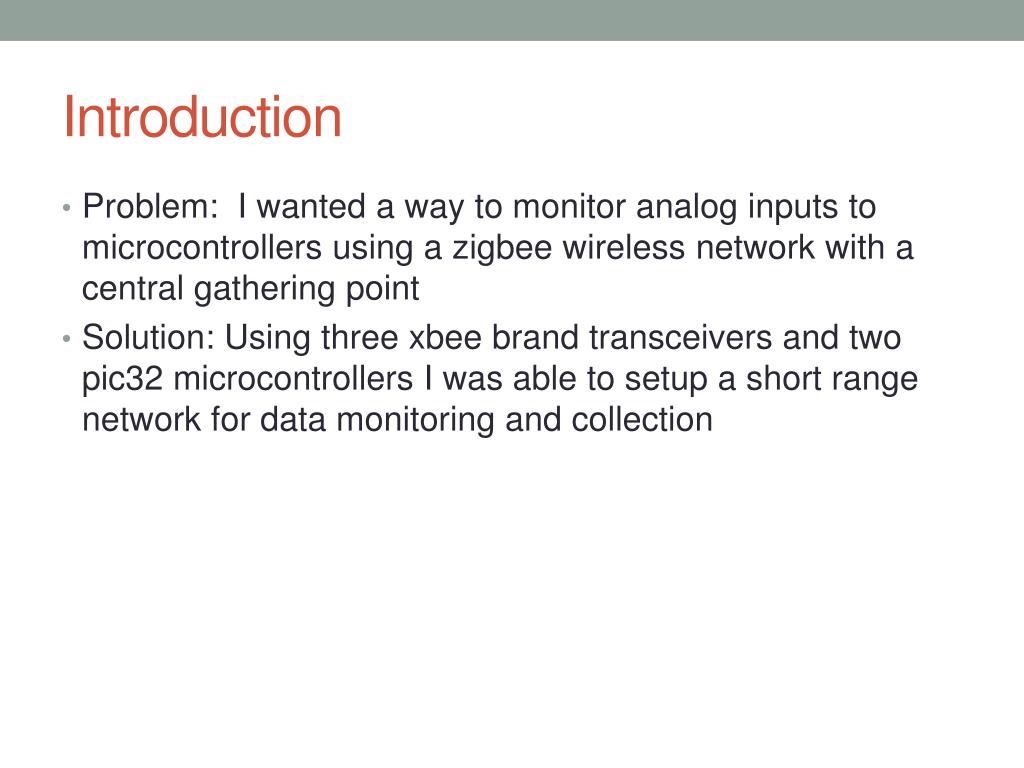 Introduction

• Problem: I wanted a way to monitor analog inputs to microcontrollers using a zigbee wireless network with a central gathering point
• Solution: Using three xbee brand transceivers and two pic32 microcontrollers I was able to setup a short range network for data monitoring and collection